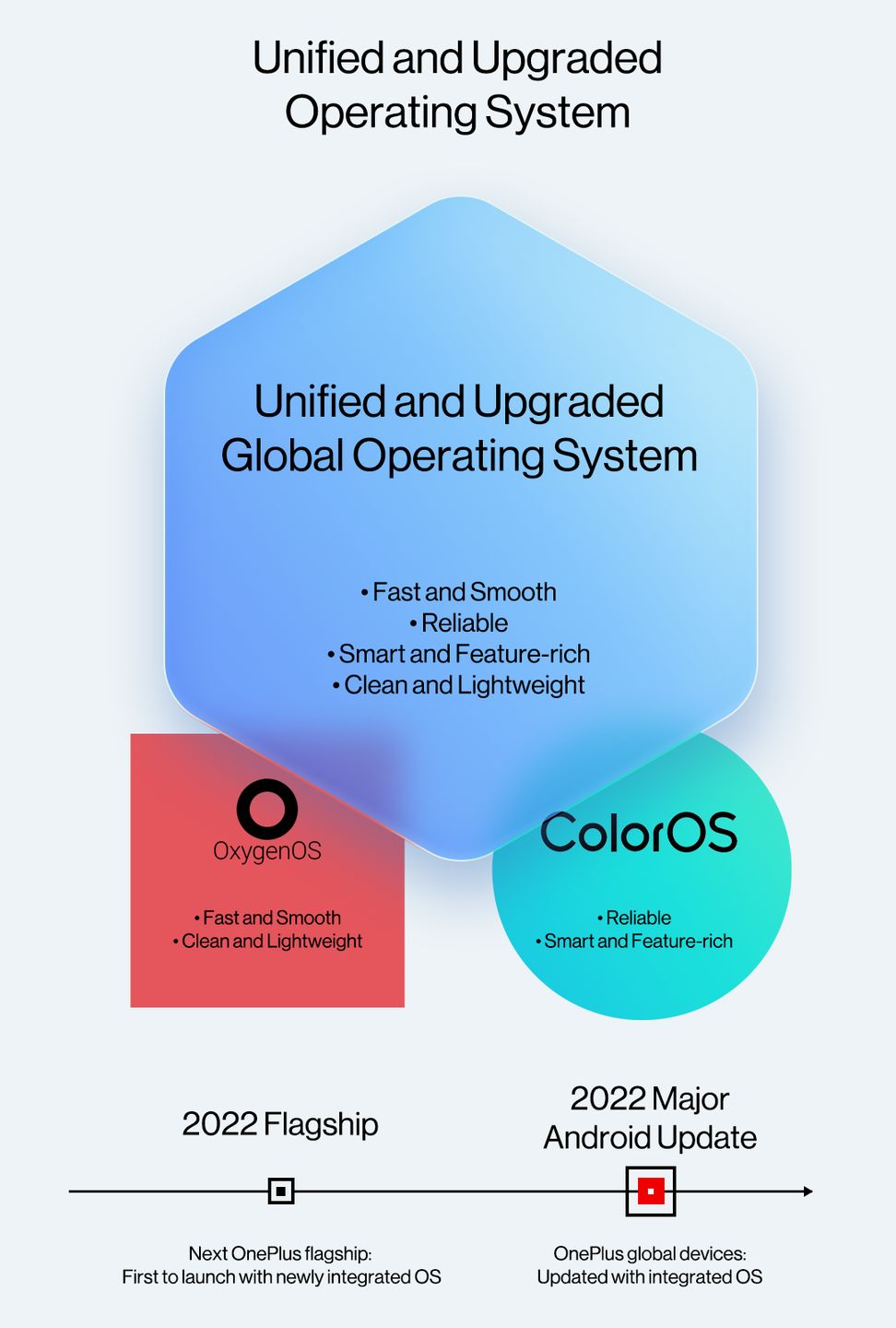 Unified and Upgraded Operating System

Unified and Upgraded Global Operating System

• Fast and Smooth
• Reliable
• Smart and Feature-rich
• Clean and Lightweight

OxygenOS

• Fast and Smooth
• Clean and Lightweight

ColorOS

• Reliable
• Smart and Feature-rich

2022 Flagship

2022 Major Android Update

Next OnePlus flagship: First to launch with newly integrated OS

OnePlus global devices: Updated with integrated OS